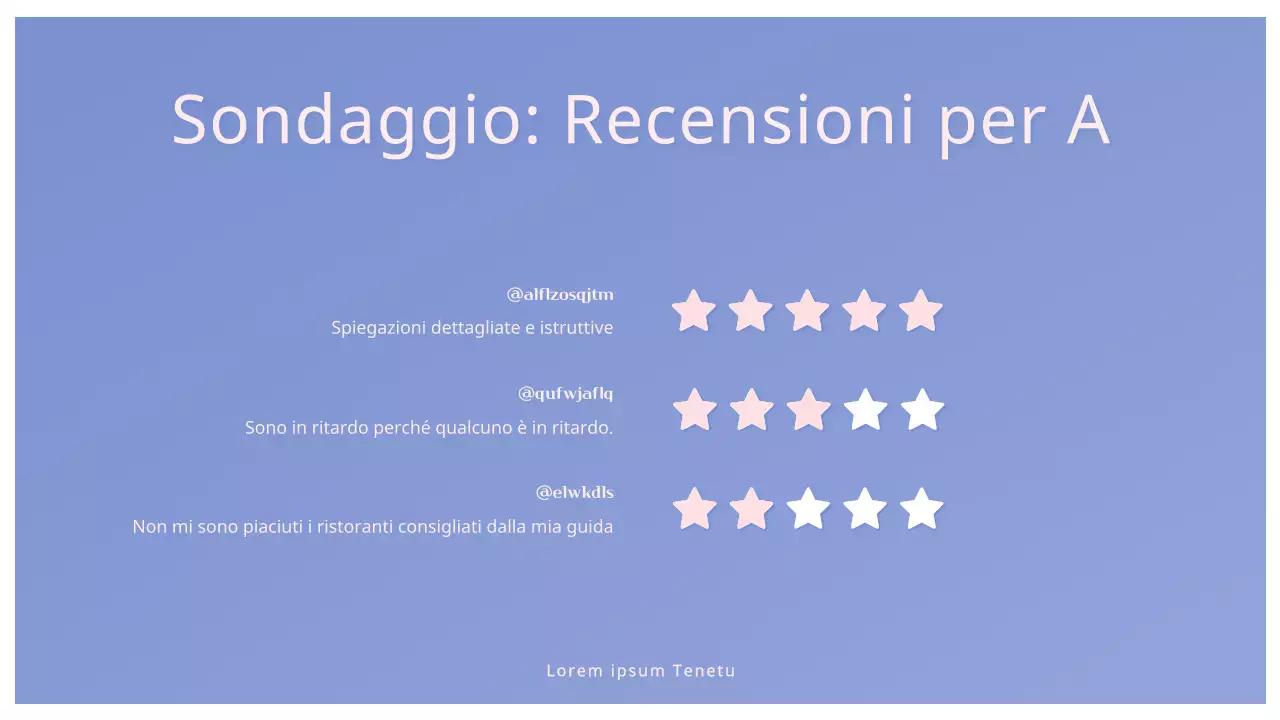 Sondaggio: Recensioni per A

@alflzosqjtm
Spiegazioni dettagliate e istruttive

@qufwjaflq
Sono in ritardo perché qualcuno è in ritardo.

@elwkdls
Non mi sono piaciuti i ristoranti consigliati dalla mia guida

Lorem ipsum Tenetu